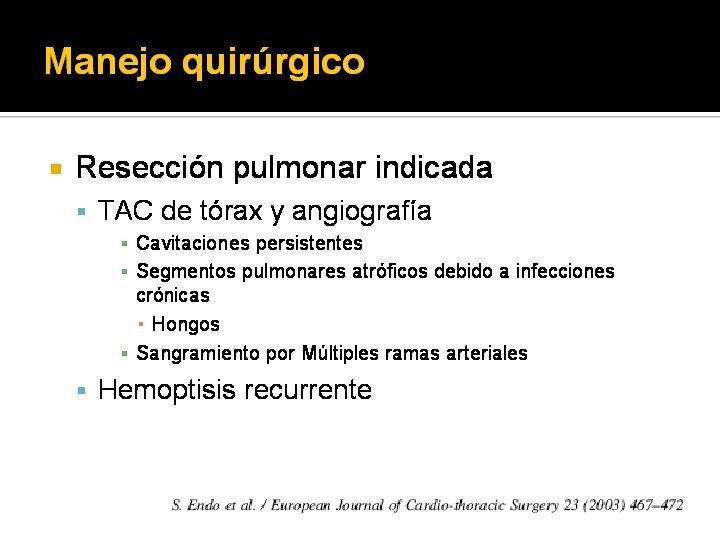 Manejo quirúrgico

Resección pulmonar indicada

TAC de tórax y angiografía

Cavitaciones persistentes

Segmentos pulmonares atróficos debido a infecciones crónicas

Hongos

Sangramiento por Múltiples ramas arteriales

Hemoptisis recurrente

S. Endo et al. / European Journal of Cardio-thoracic Surgery 23 (2003) 467–472